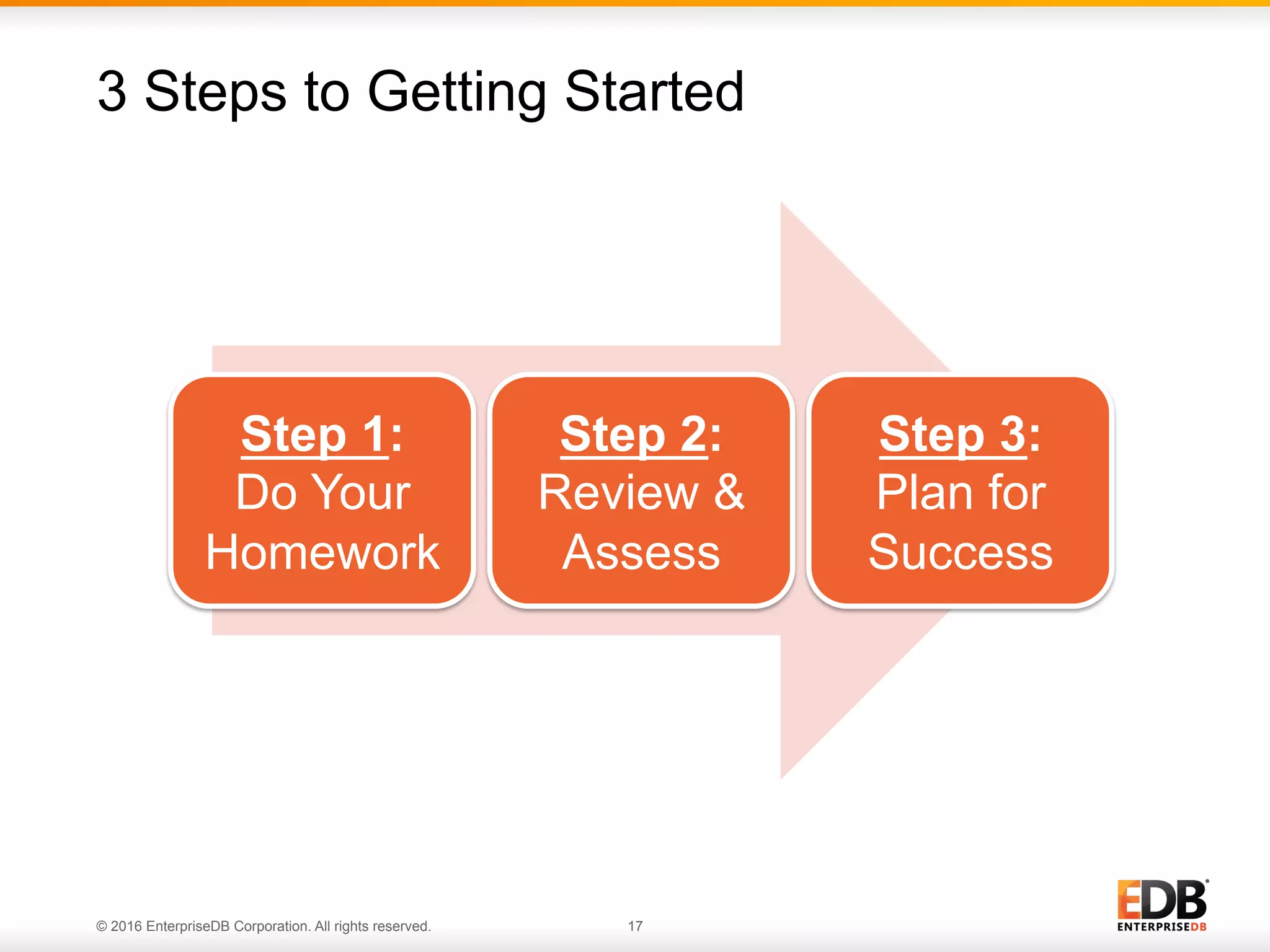 3 Steps to Getting Started

Step 1:
Do Your Homework

Step 2:
Review & Assess

Step 3:
Plan for Success

© 2016 EnterpriseDB Corporation. All rights reserved.

17

EDB
ENTERPRISEDB